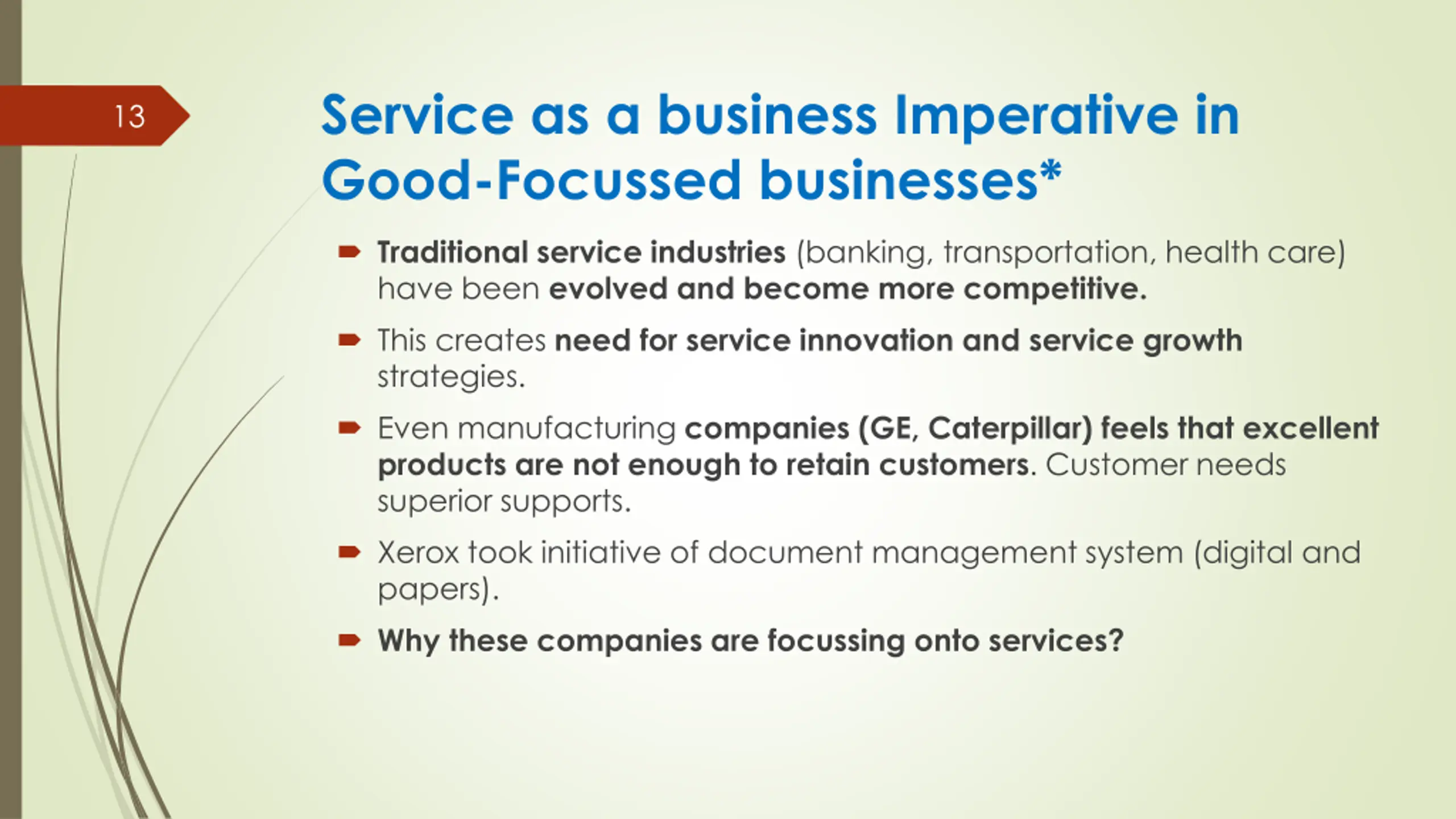 13

Service as a business Imperative in Good-Focussed businesses*

Traditional service industries (banking, transportation, health care) have been evolved and become more competitive.

This creates need for service innovation and service growth strategies.

Even manufacturing companies (GE, Caterpillar) feels that excellent products are not enough to retain customers. Customer needs superior supports.

Xerox took initiative of document management system (digital and papers).

Why these companies are focussing onto services?